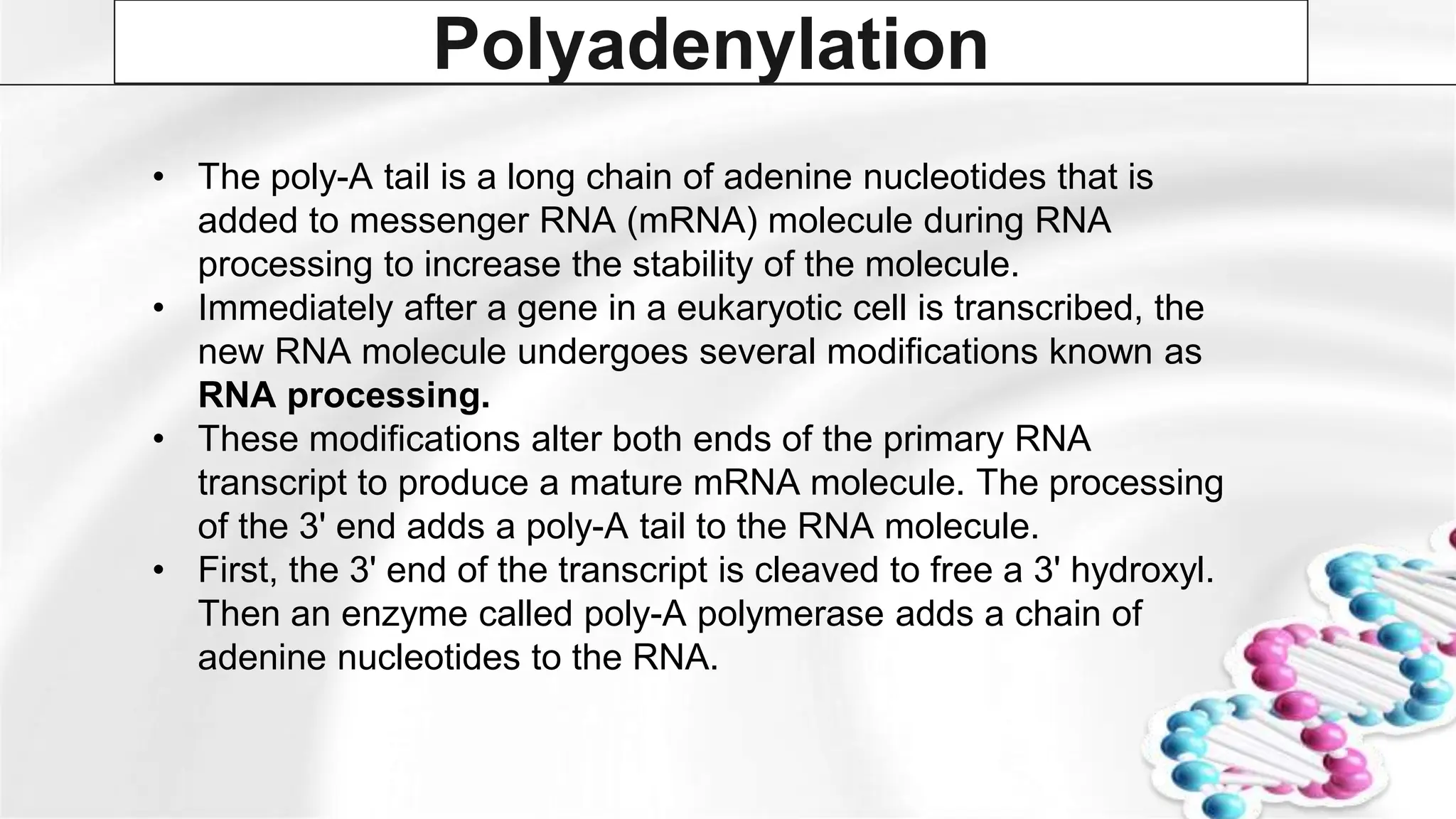 Polyadenylation

• The poly-A tail is a long chain of adenine nucleotides that is added to messenger RNA (mRNA) molecule during RNA processing to increase the stability of the molecule.
• Immediately after a gene in a eukaryotic cell is transcribed, the new RNA molecule undergoes several modifications known as RNA processing.
• These modifications alter both ends of the primary RNA transcript to produce a mature mRNA molecule. The processing of the 3' end adds a poly-A tail to the RNA molecule.
• First, the 3' end of the transcript is cleaved to free a 3' hydroxyl. Then an enzyme called poly-A polymerase adds a chain of adenine nucleotides to the RNA.